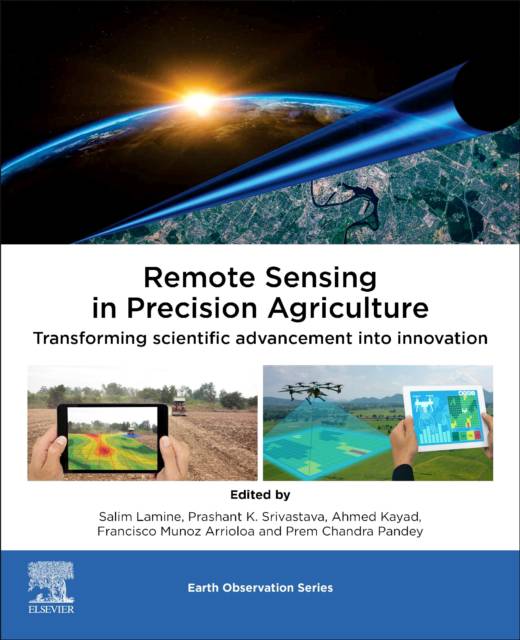 Remote Sensing in Precision Agriculture

Transforming scientific advancement into innovation

Edited by

Salim Lamine, Prashant K. Srivastava, Ahmed Kayad, Francisco Munoz Arrioloa and Prem Chandra Pandey

ELSEVIER

Earth Observation Series